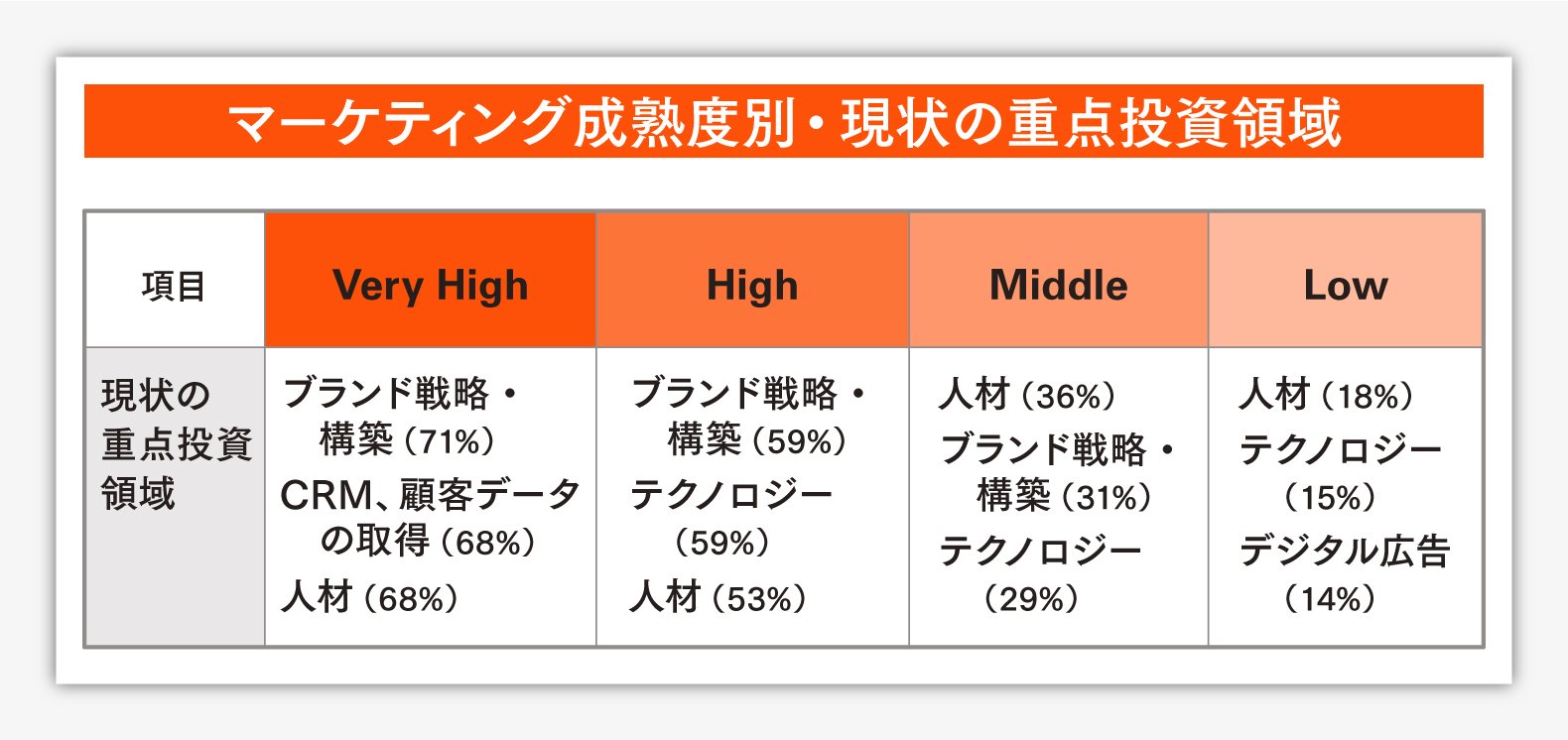 マーケティング成熟度別・現状の重点投資領域

| 項目 | Very High | High | Middle | Low |
|---|---|---|---|---|
| 現状の重点投資領域 | ブランド戦略・構築（71%） CRM、顧客データの取得（68%） 人材（68%） | ブランド戦略・構築（59%） テクノロジー（59%） 人材（53%） | 人材（36%） ブランド戦略・構築（31%） テクノロジー（29%） | 人材（18%） テクノロジー（15%） デジタル広告（14%） |